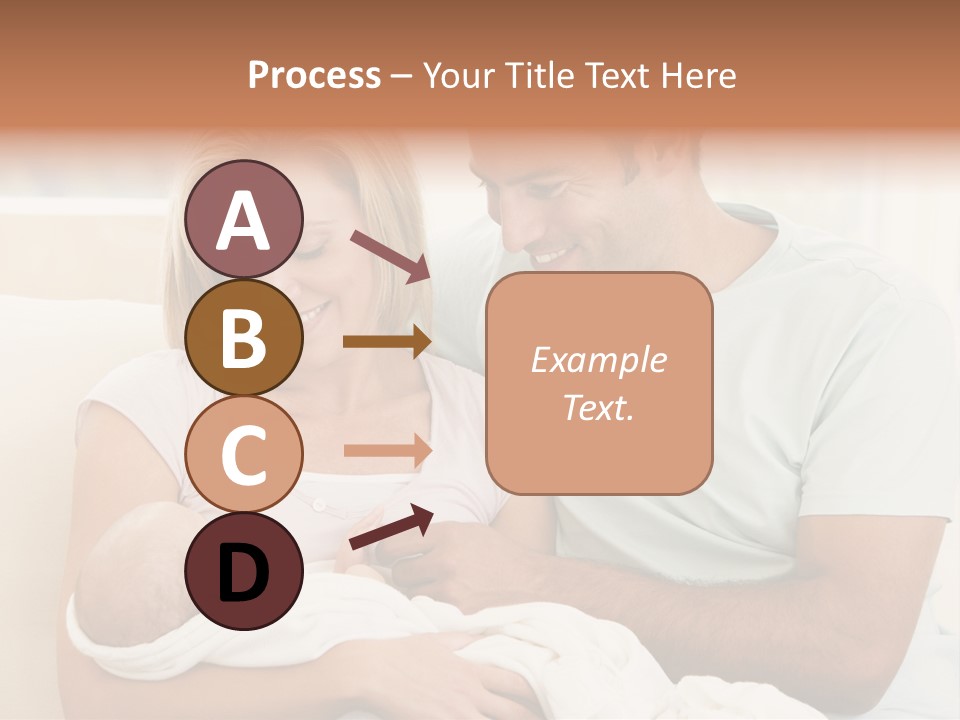 Process – Your Title Text Here

A

B

C

D

Example Text.